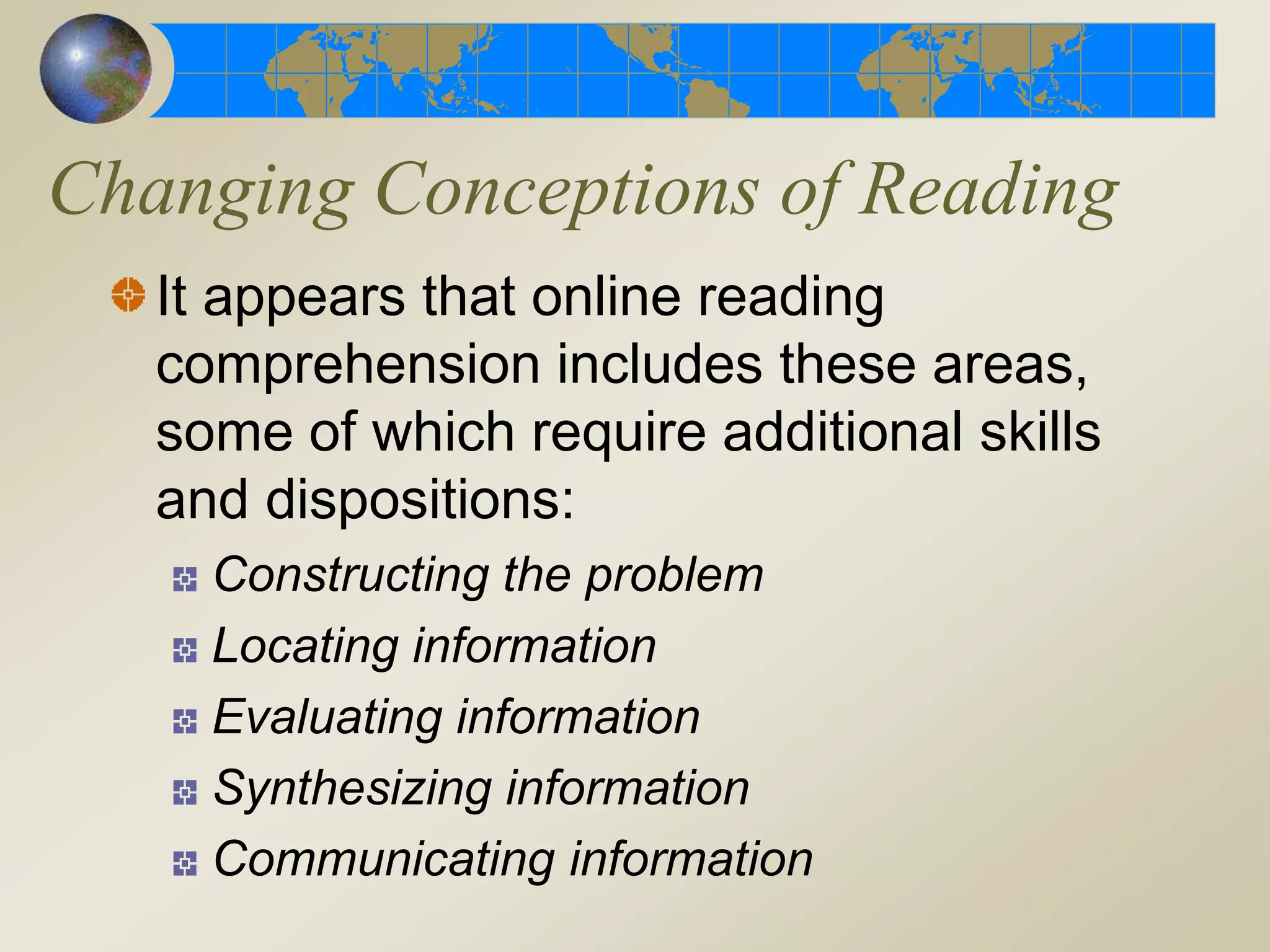 Changing Conceptions of Reading

It appears that online reading comprehension includes these areas, some of which require additional skills and dispositions:

Constructing the problem

Locating information

Evaluating information

Synthesizing information

Communicating information